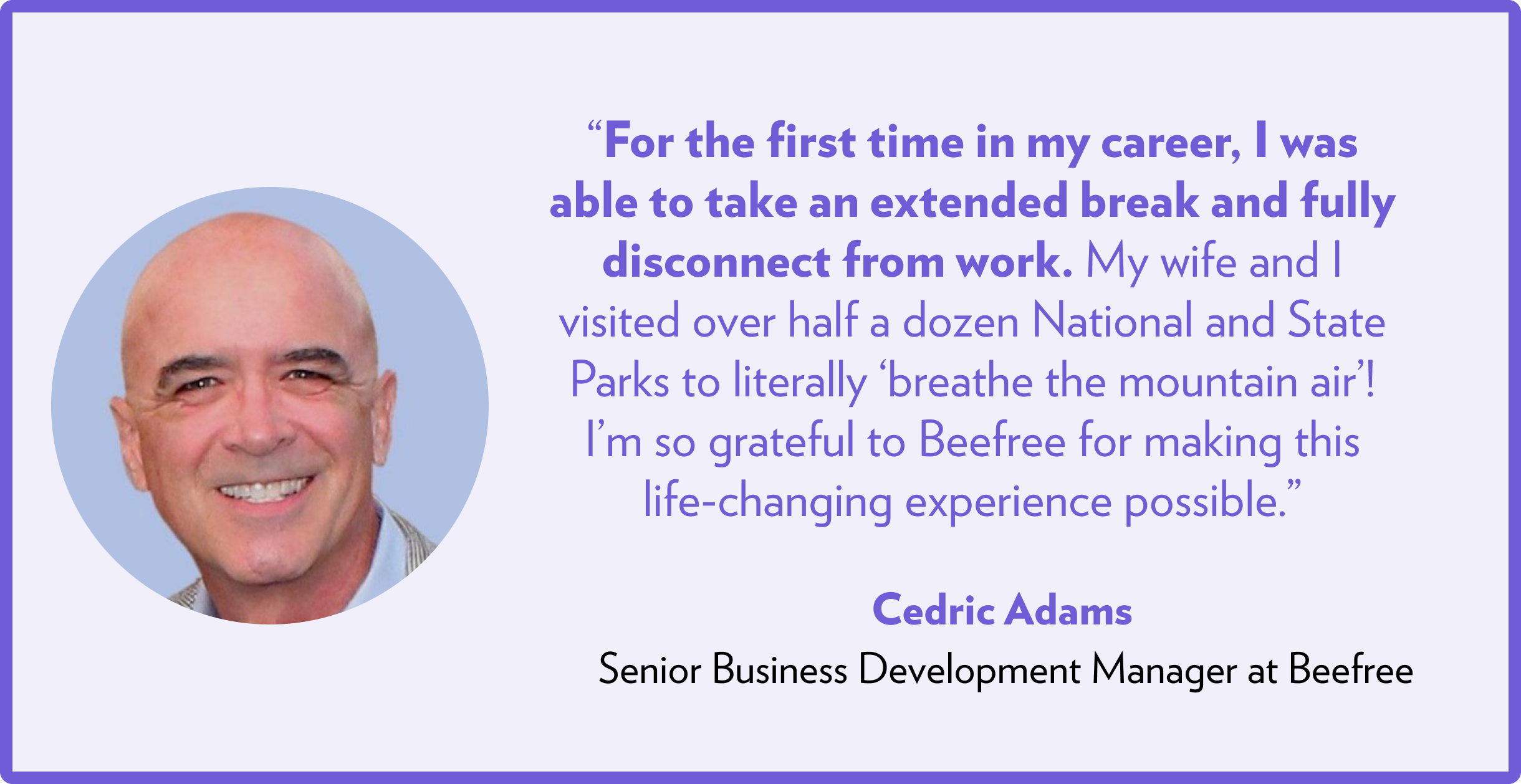 “For the first time in my career, I was able to take an extended break and fully disconnect from work. My wife and I visited over half a dozen National and State Parks to literally ‘breathe the mountain air’! I’m so grateful to Beefree for making this life-changing experience possible.”

Cedric Adams

Senior Business Development Manager at Beefree